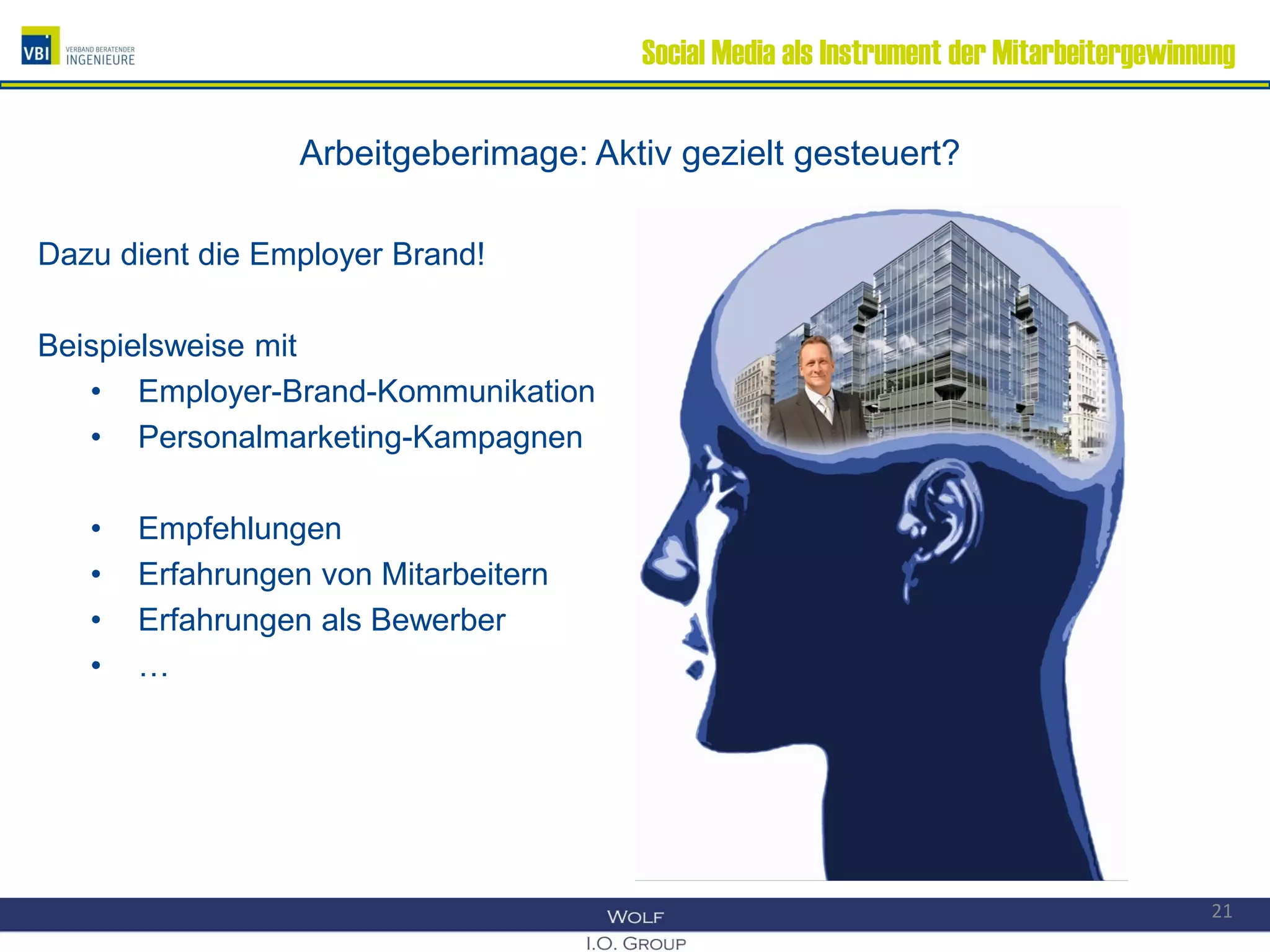 VBI VERBAND BERATENDER INGENIEURE

Social Media als Instrument der Mitarbeitergewinnung

Arbeitgeberimage: Aktiv gezielt gesteuert?

Dazu dient die Employer Brand!

Beispielsweise mit
• Employer-Brand-Kommunikation
• Personalmarketing-Kampagnen

• Empfehlungen
• Erfahrungen von Mitarbeitern
• Erfahrungen als Bewerber
• …

WOLF
I.O. GROUP

21